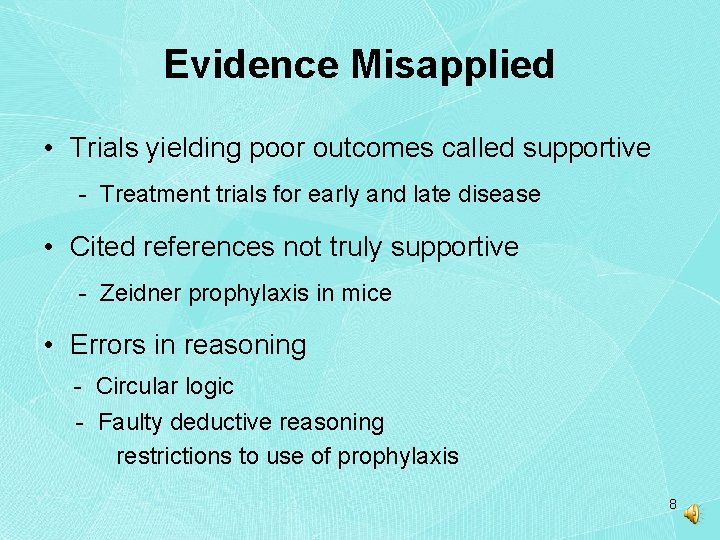 Evidence Misapplied

• Trials yielding poor outcomes called supportive
 - Treatment trials for early and late disease

• Cited references not truly supportive
 - Zeidner prophylaxis in mice

• Errors in reasoning
 - Circular logic
 - Faulty deductive reasoning
 restrictions to use of prophylaxis

8